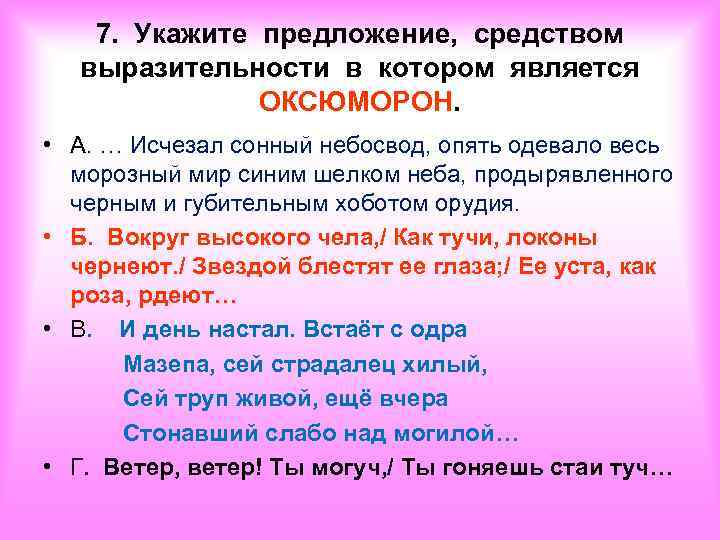 7. Укажите предложение, средством выразительности в котором является ОКСЮМОРОН.

• А. … Исчезал сонный небосвод, опять одевало весь морозный мир синим шелком неба, продырявленного черным и губительным хоботом орудия.

• Б. Вокруг высокого чела,/ Как тучи, локоны чернеют./ Звездой блестят ее глаза;/ Ее уста, как роза, рдеют…

• В. И день настал. Встаёт с одра
Мазепа, сей страдалец хилый,
Сей труп живой, ещё вчера
Стонавший слабо над могилой…

• Г. Ветер, ветер! Ты могуч,/ Ты гоняешь стаи туч…